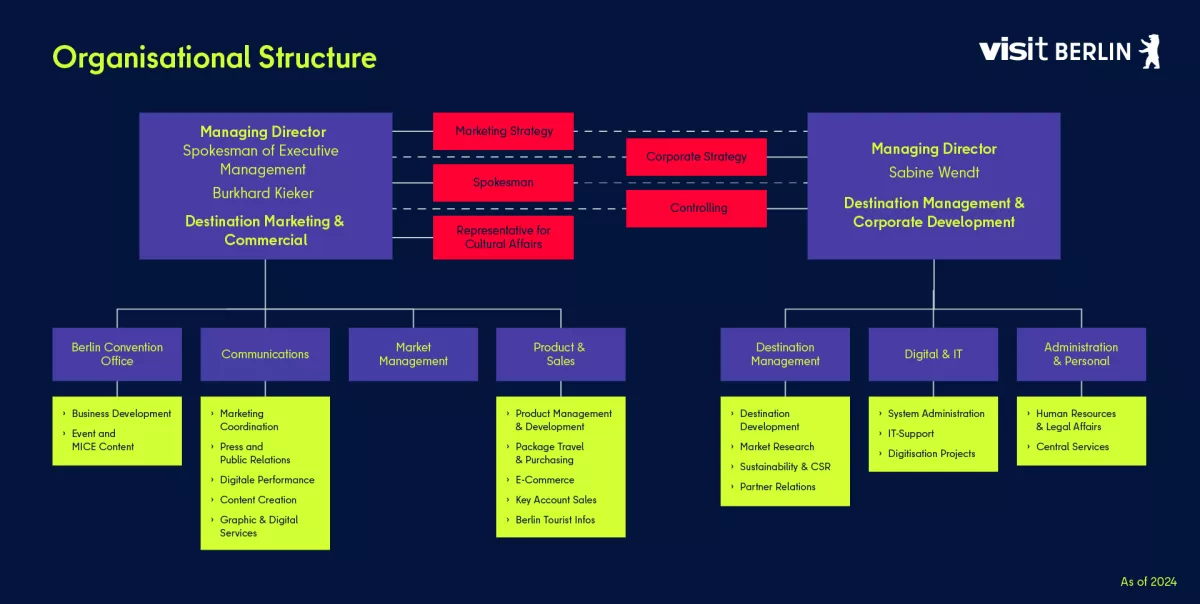 Organisational Structure

visit BERLIN

Managing Director
Spokesman of Executive Management
Burkhard Kieker
Destination Marketing & Commercial

Marketing Strategy

Corporate Strategy

Spokesman

Controlling

Representative for Cultural Affairs

Managing Director
Sabine Wendt
Destination Management & Corporate Development

Berlin Convention Office
› Business Development
› Event and MICE Content

Communications
› Marketing Coordination
› Press and Public Relations
› Digitale Performance
› Content Creation
› Graphic & Digital Services

Market Management

Product & Sales
› Product Management & Development
› Package Travel & Purchasing
› E-Commerce
› Key Account Sales
› Berlin Tourist Infos

Destination Management
› Destination Development
› Market Research
› Sustainability & CSR
› Partner Relations

Digital & IT
› System Administration
› IT-Support
› Digitisation Projects

Administration & Personal
› Human Resources & Legal Affairs
› Central Services

As of 2024